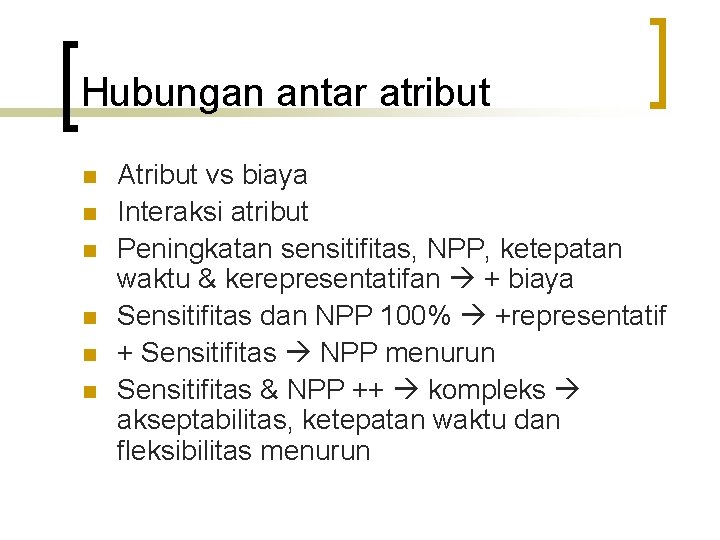 Hubungan antar atribut

- Atribut vs biaya
- Interaksi atribut
- Peningkatan sensitifitas, NPP, ketepatan waktu & kerepresentatifan → + biaya
- Sensitifitas dan NPP 100% → +representatif
- + Sensitifitas → NPP menurun
- Sensitifitas & NPP ++ → kompleks → akseptabilitas, ketepatan waktu dan fleksibilitas menurun